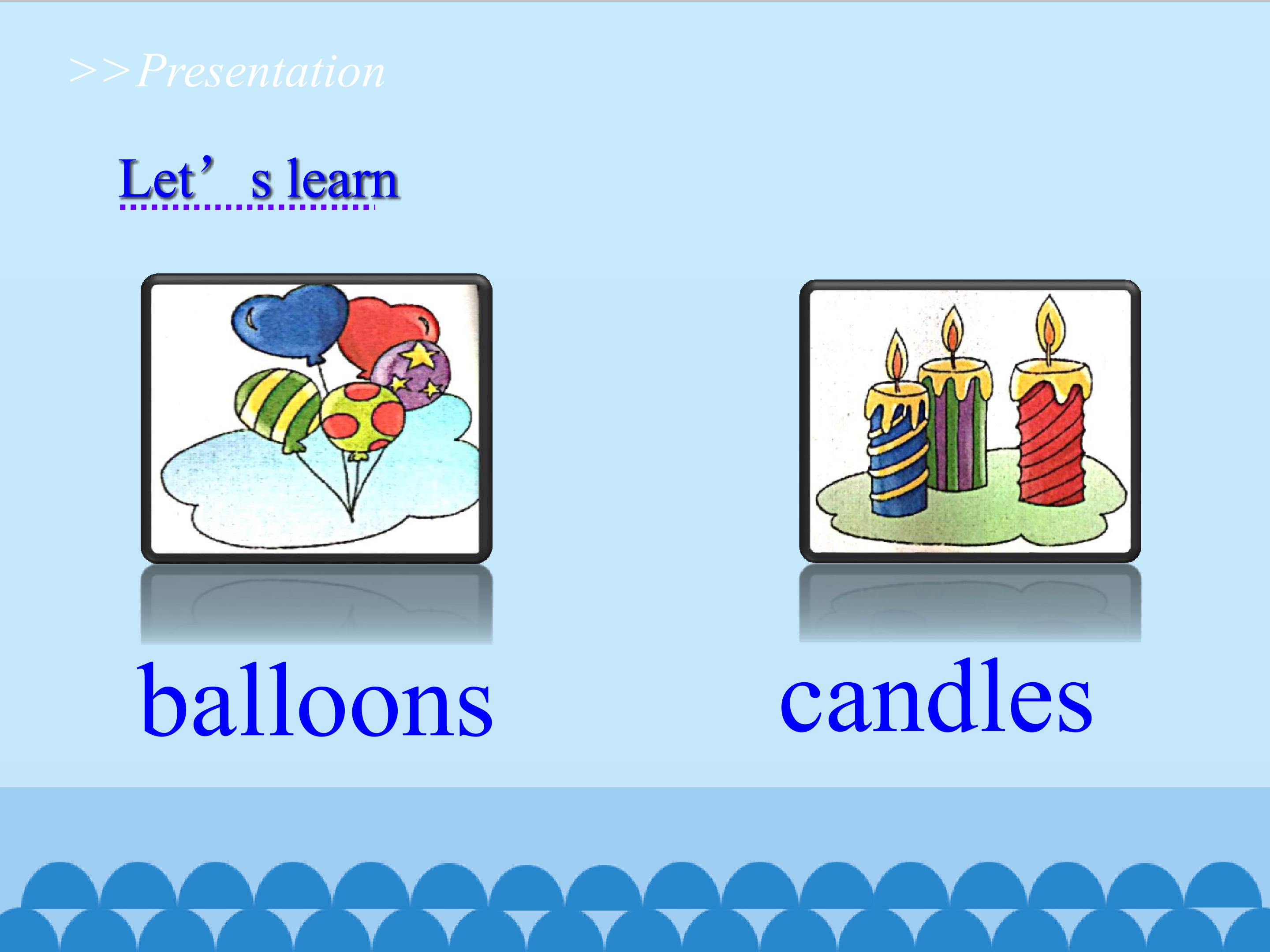 >>Presentation

Let's learn

balloons

candles